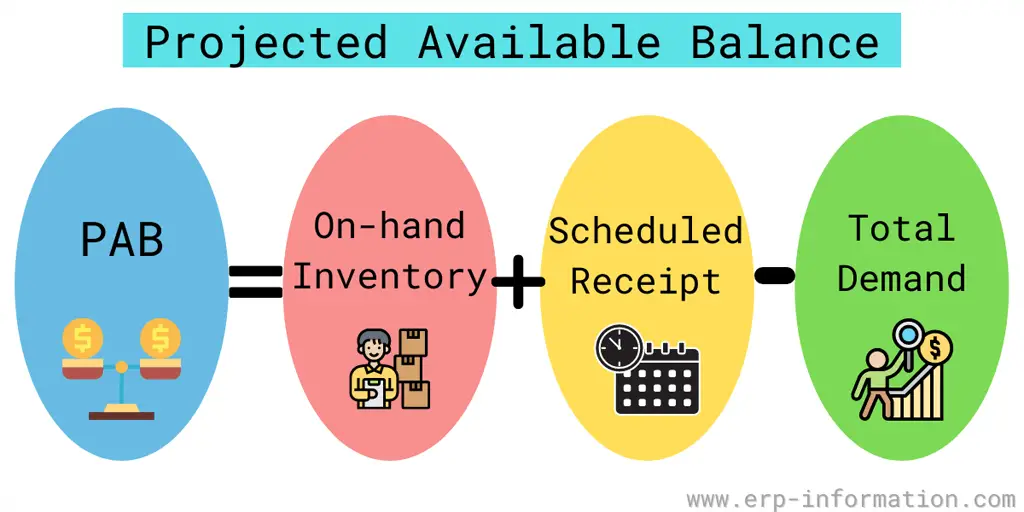 Projected Available Balance

PAB = On-hand Inventory + Scheduled Receipt - Total Demand

www.erp-information.com